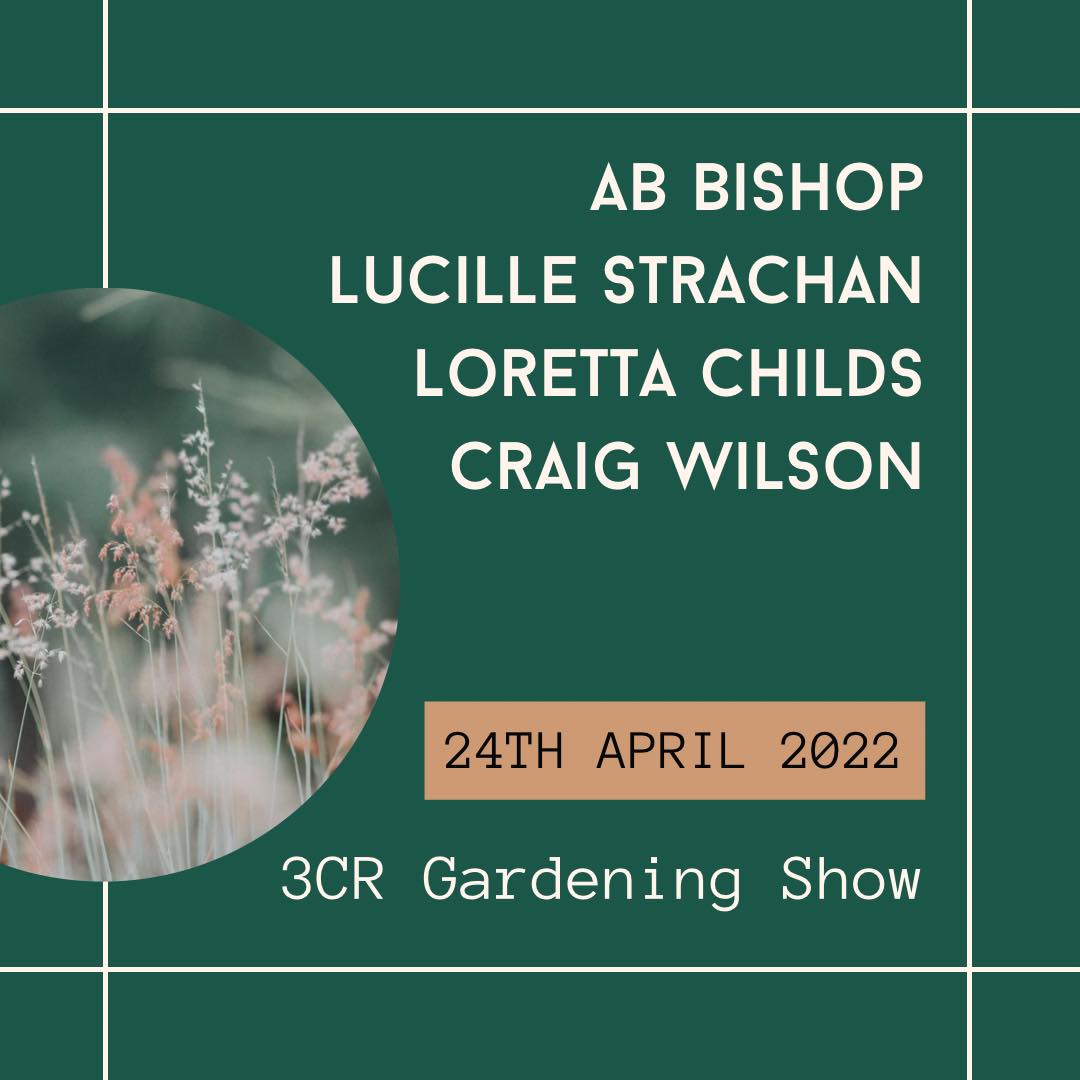 AB BISHOP
LUCILLE STRACHAN
LORETTA CHILDS
CRAIG WILSON

24TH APRIL 2022

3CR Gardening Show